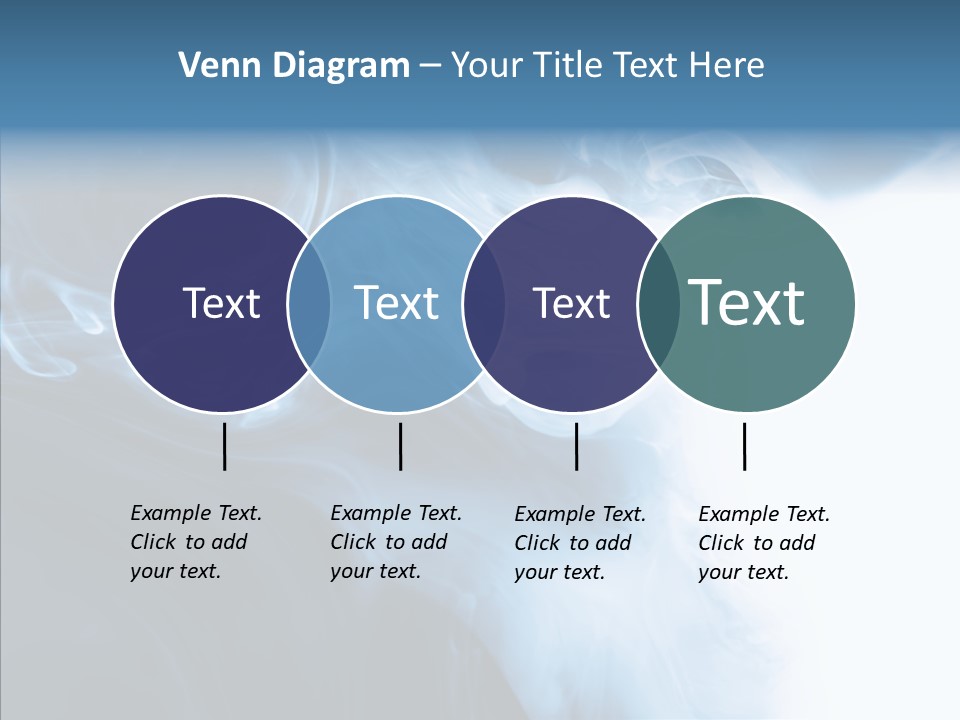 Venn Diagram – Your Title Text Here

Text

Text

Text

Text

Example Text. Click to add your text.

Example Text. Click to add your text.

Example Text. Click to add your text.

Example Text. Click to add your text.